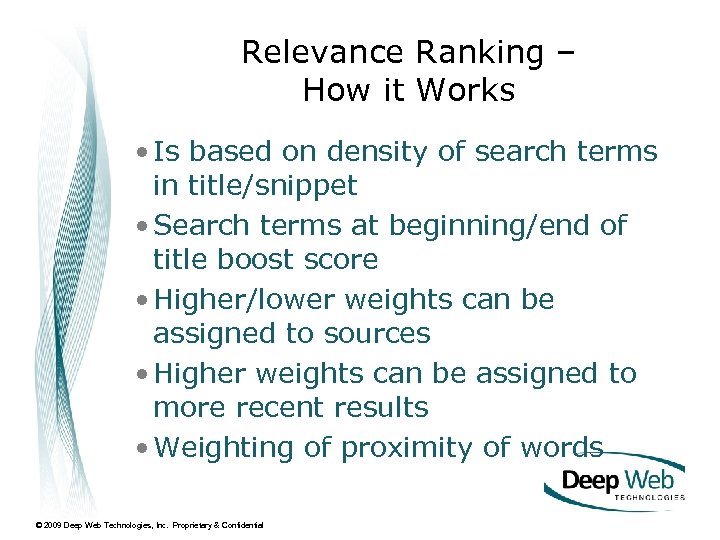 Relevance Ranking – How it Works

• Is based on density of search terms in title/snippet
• Search terms at beginning/end of title boost score
• Higher/lower weights can be assigned to sources
• Higher weights can be assigned to more recent results
• Weighting of proximity of words

Deep Web TECHNOLOGIES

© 2009 Deep Web Technologies, Inc. Proprietary & Confidential